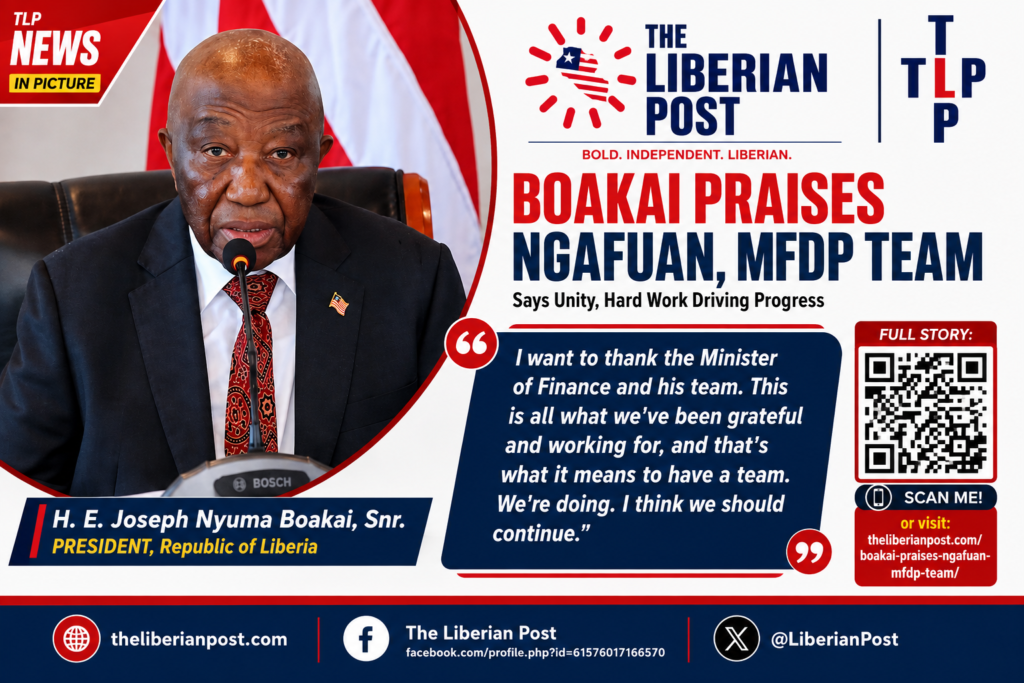 TLP NEWS IN PICTURE

THE LIBERIAN POST

TLP

BOLD. INDEPENDENT. LIBERIAN.

BOAKAI PRAISES NGAFUAN, MFDP TEAM

Says Unity, Hard Work Driving Progress

I want to thank the Minister of Finance and his team. This is all what we've been grateful and working for, and that's what it means to have a team. We're doing. I think we should continue."

FULL STORY:

SCAN ME!

or visit: theliberianpost.com/boakai-praises-ngafuan-mfdp-team/

BOSCH

H. E. Joseph Nyuma Boakai, Snr.
PRESIDENT, Republic of Liberia

theliberianpost.com

The Liberian Post
facebook.com/profile.php?id=61576017166570

@LiberianPost